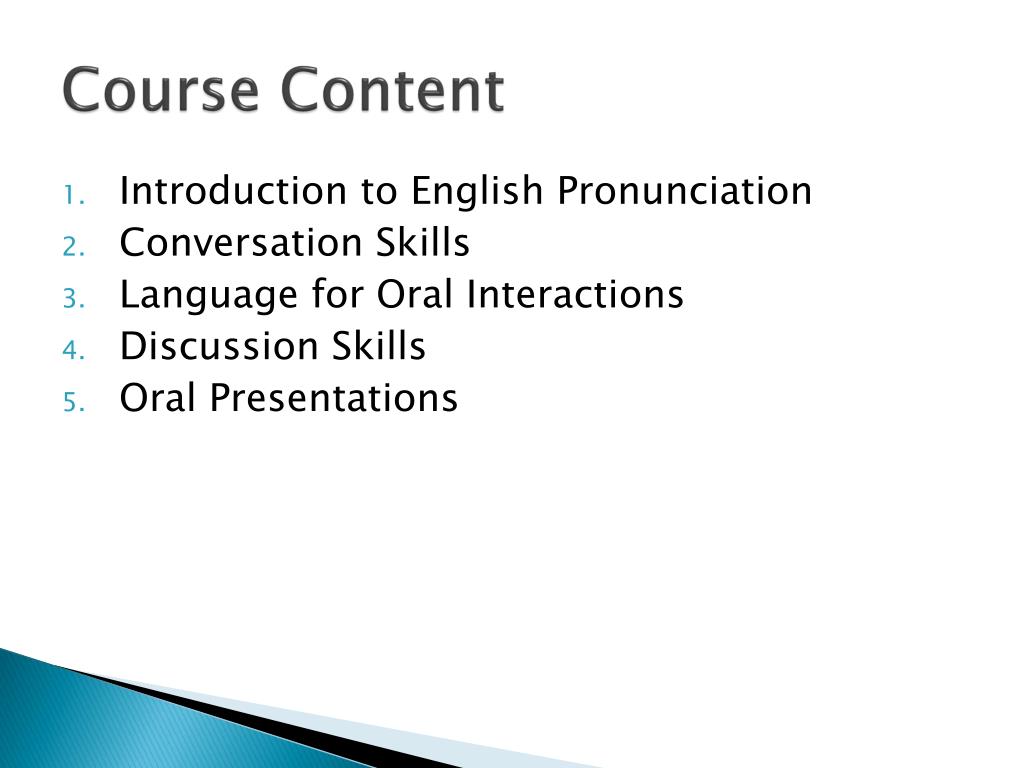 Course Content

1. Introduction to English Pronunciation
2. Conversation Skills
3. Language for Oral Interactions
4. Discussion Skills
5. Oral Presentations